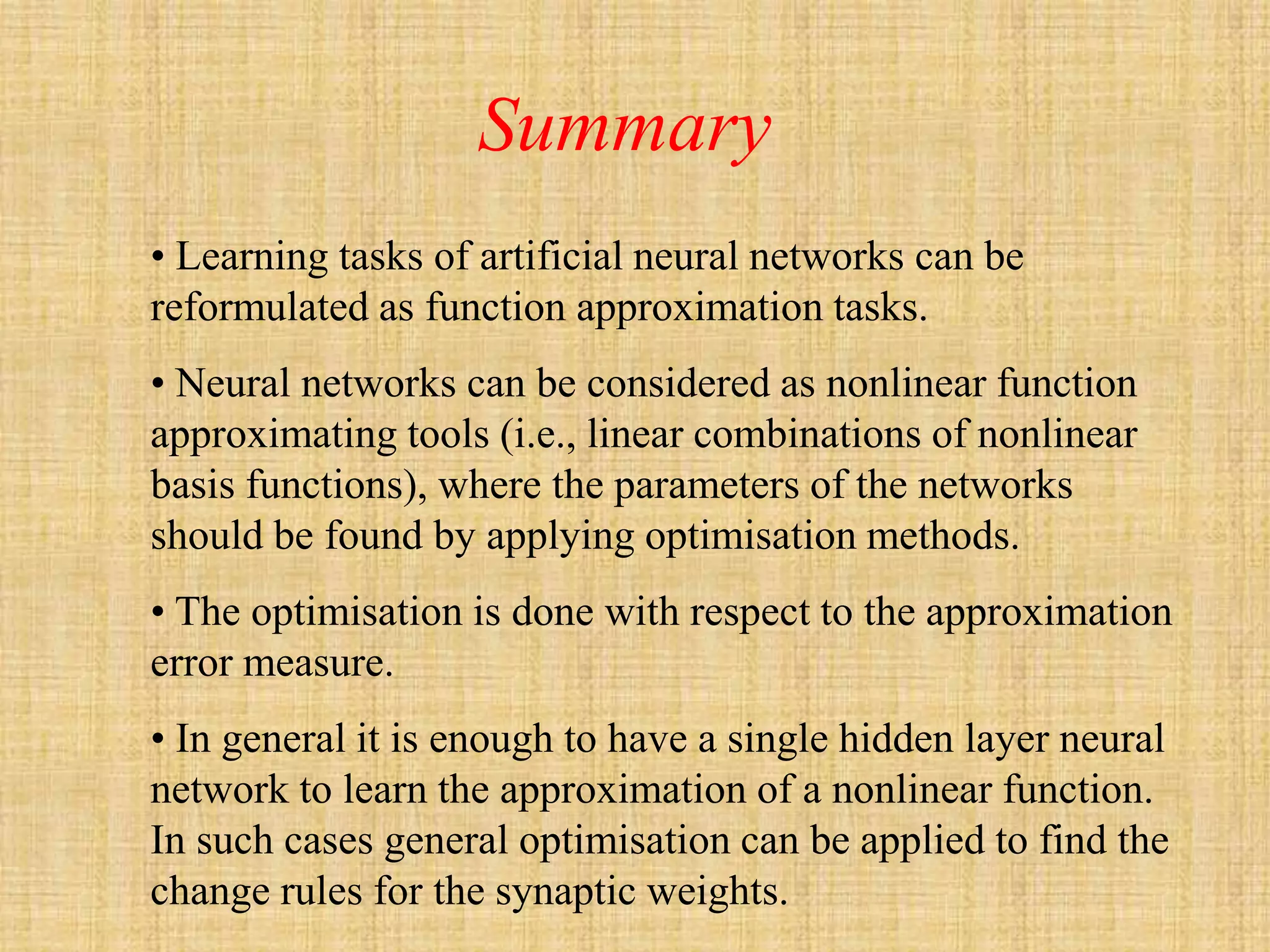 Summary

• Learning tasks of artificial neural networks can be reformulated as function approximation tasks.

• Neural networks can be considered as nonlinear function approximating tools (i.e., linear combinations of nonlinear basis functions), where the parameters of the networks should be found by applying optimisation methods.

• The optimisation is done with respect to the approximation error measure.

• In general it is enough to have a single hidden layer neural network to learn the approximation of a nonlinear function. In such cases general optimisation can be applied to find the change rules for the synaptic weights.